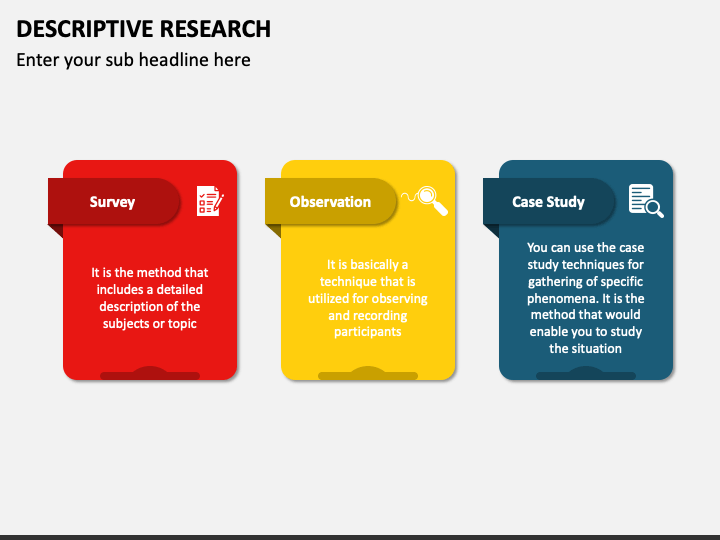 DESCRIPTIVE RESEARCH

Enter your sub headline here

Survey

It is the method that includes a detailed description of the subjects or topic

Observation

It is basically a technique that is utilized for observing and recording participants

Case Study

You can use the case study techniques for gathering of specific phenomena. It is the method that would enable you to study the situation